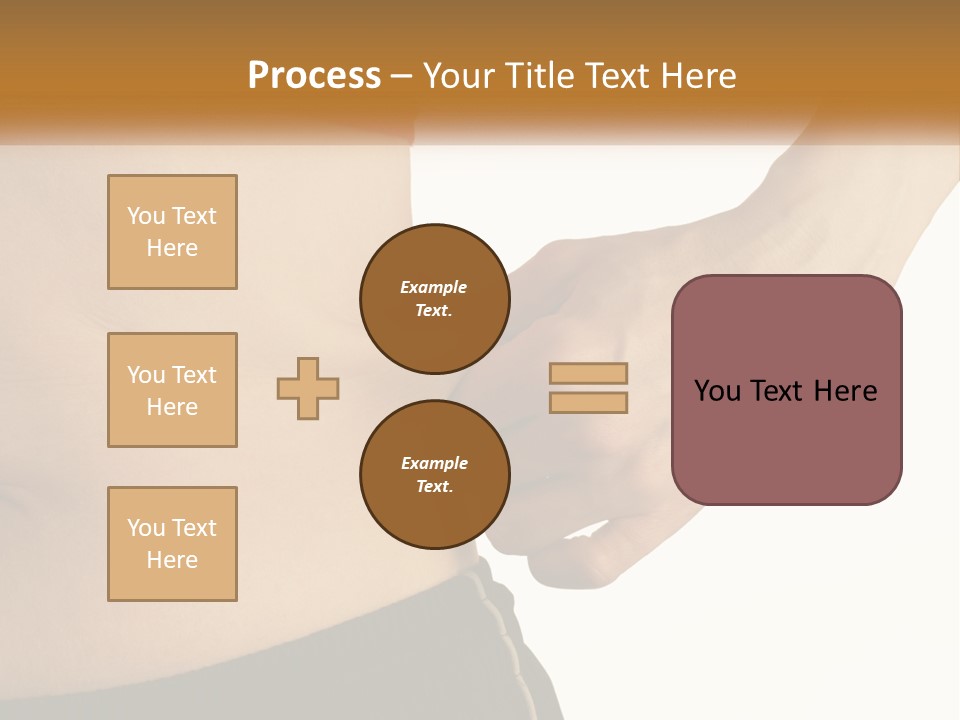 Process – Your Title Text Here

You Text Here

You Text Here

You Text Here

Example Text.

Example Text.

You Text Here